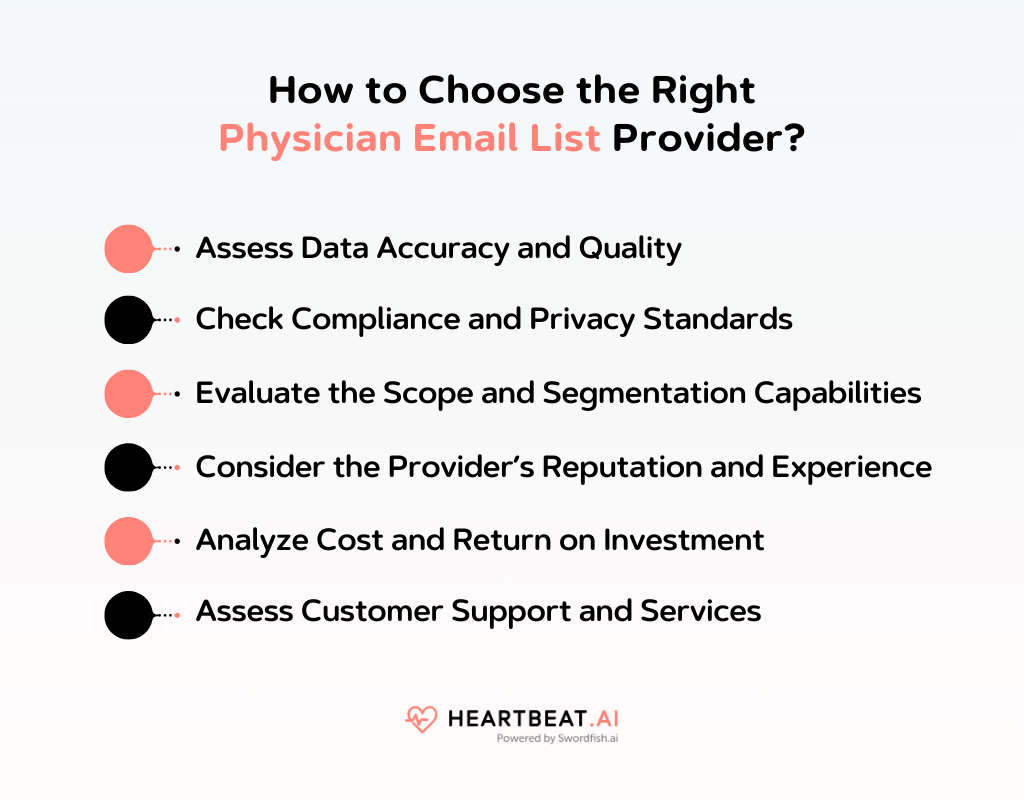 How to Choose the Right Physician Email List Provider?

Assess Data Accuracy and Quality

Check Compliance and Privacy Standards

Evaluate the Scope and Segmentation Capabilities

Consider the Provider's Reputation and Experience

Analyze Cost and Return on Investment

Assess Customer Support and Services

HEARTBEAT.AI
Powered by Swordfish.ai